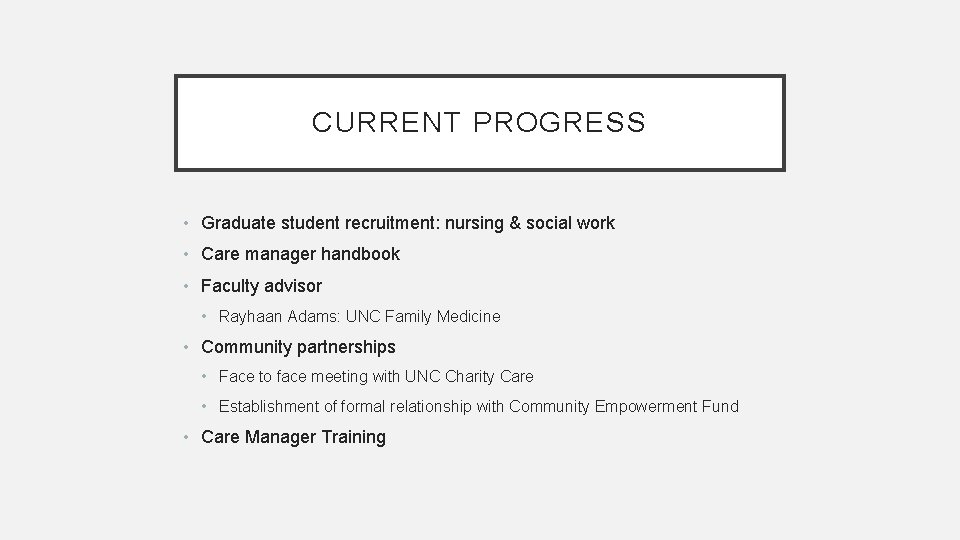 CURRENT PROGRESS

• Graduate student recruitment: nursing & social work
• Care manager handbook
• Faculty advisor
  • Rayhaan Adams: UNC Family Medicine
• Community partnerships
  • Face to face meeting with UNC Charity Care
  • Establishment of formal relationship with Community Empowerment Fund
• Care Manager Training